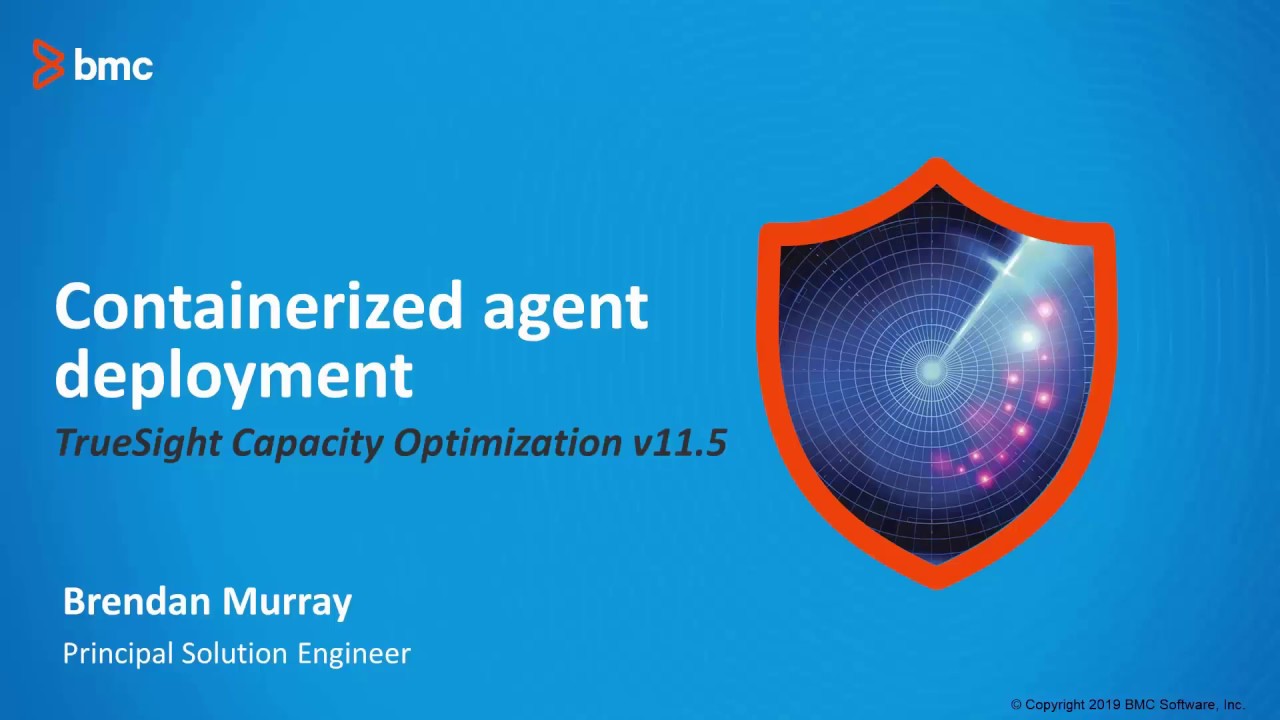 bmc

Containerized agent deployment

TrueSight Capacity Optimization v11.5

Brendan Murray

Principal Solution Engineer

© Copyright 2019 BMC Software, Inc.